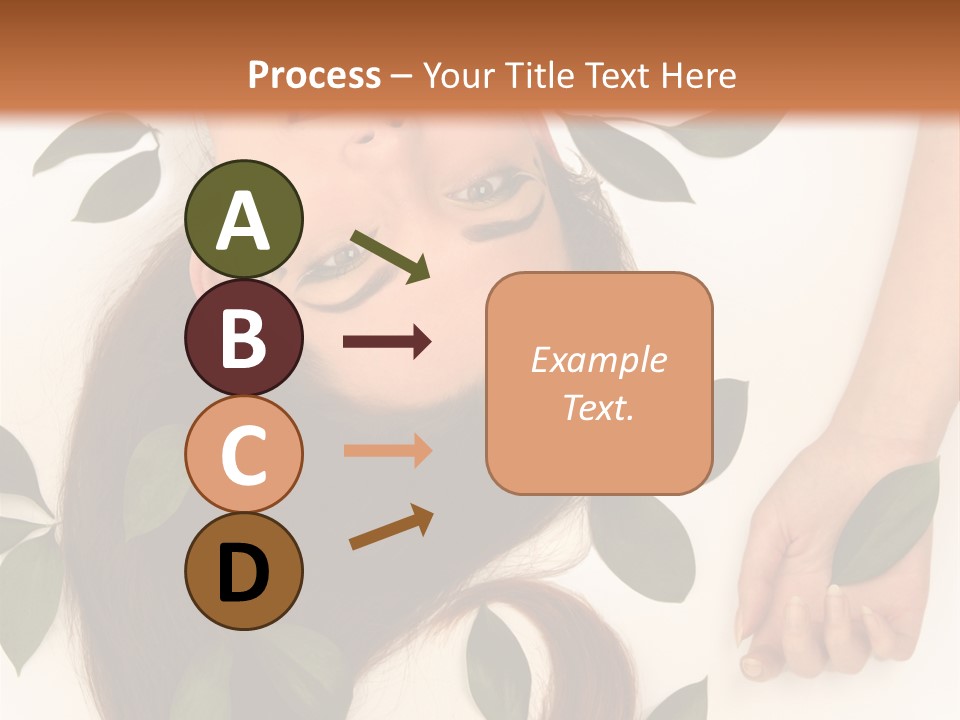 Process – Your Title Text Here

A

B

C

D

Example Text.